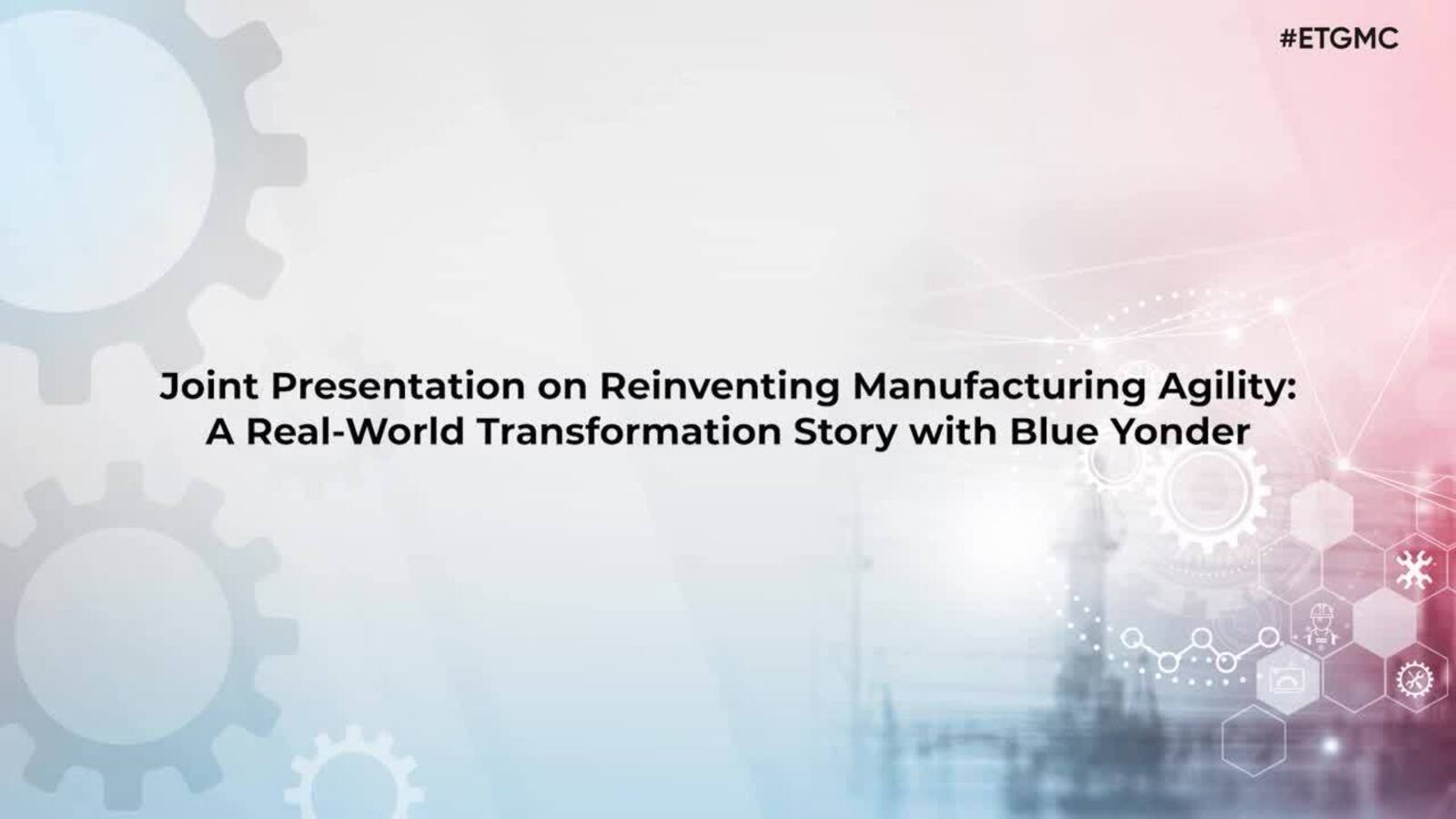 #ETGMC

Joint Presentation on Reinventing Manufacturing Agility: A Real-World Transformation Story with Blue Yonder